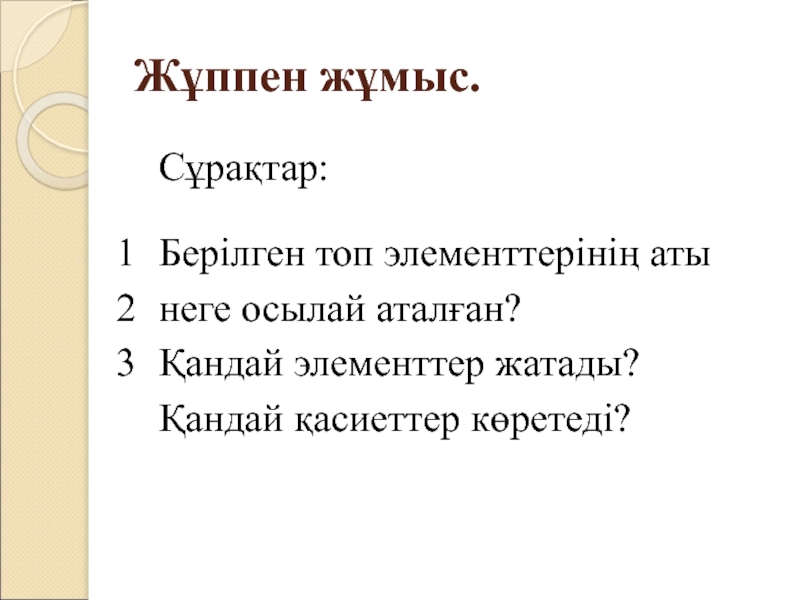 Жұппен жұмыс.

Сұрақтар:

1 Берілген топ элементтерінің аты
2 неге осылай аталған?
3 Қандай элементтер жатады?
Қандай қасиеттер көретеді?